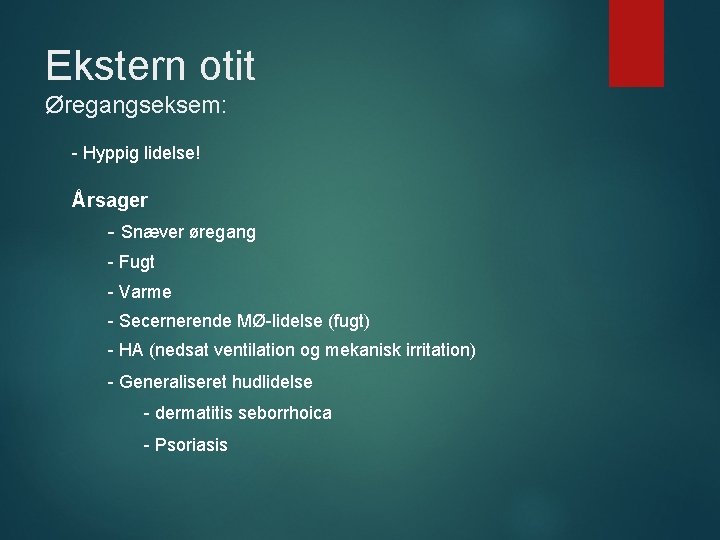 Ekstern otit
Øregangseksem:

- Hyppig lidelse!

Årsager

- Snæver øregang

- Fugt

- Varme

- Secernerende MØ-lidelse (fugt)

- HA (nedsat ventilation og mekanisk irritation)

- Generaliseret hudlidelse

- dermatitis seborrhoica

- Psoriasis